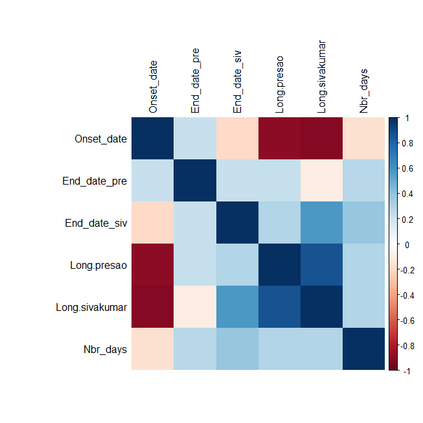 Onset_date
End_date_pre
End_date_siv
Long.presao
Long.sivakumar
Nbr_days

Onset_date
End_date_pre
End_date_siv
Long.presao
Long.sivakumar
Nbr_days

1
0.8
0.6
0.4
0.2
0
-0.2
-0.4
-0.6
-0.8
-1